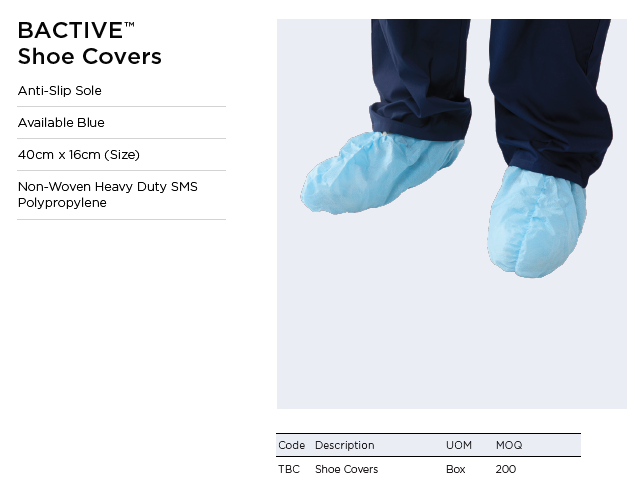 BACTIVE™
Shoe Covers

Anti-Slip Sole

Available Blue

40cm x 16cm (Size)

Non-Woven Heavy Duty SMS Polypropylene

| Code | Description | UOM | MOQ |
|---|---|---|---|
| TBC | Shoe Covers | Box | 200 |